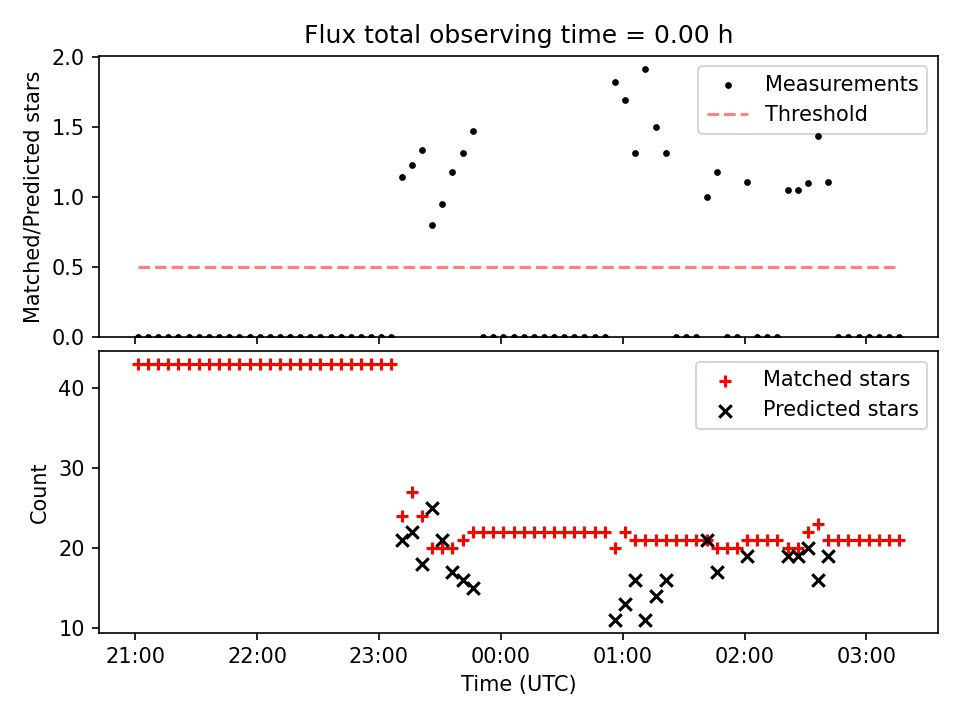 Flux total observing time = 0.00 h

Matched/Predicted stars

2.0
1.5
1.0
0.5
0.0

Measurements
Threshold

Count

40
30
20
10

Matched stars
Predicted stars

21:00
22:00
23:00
00:00
01:00
02:00
03:00

Time (UTC)